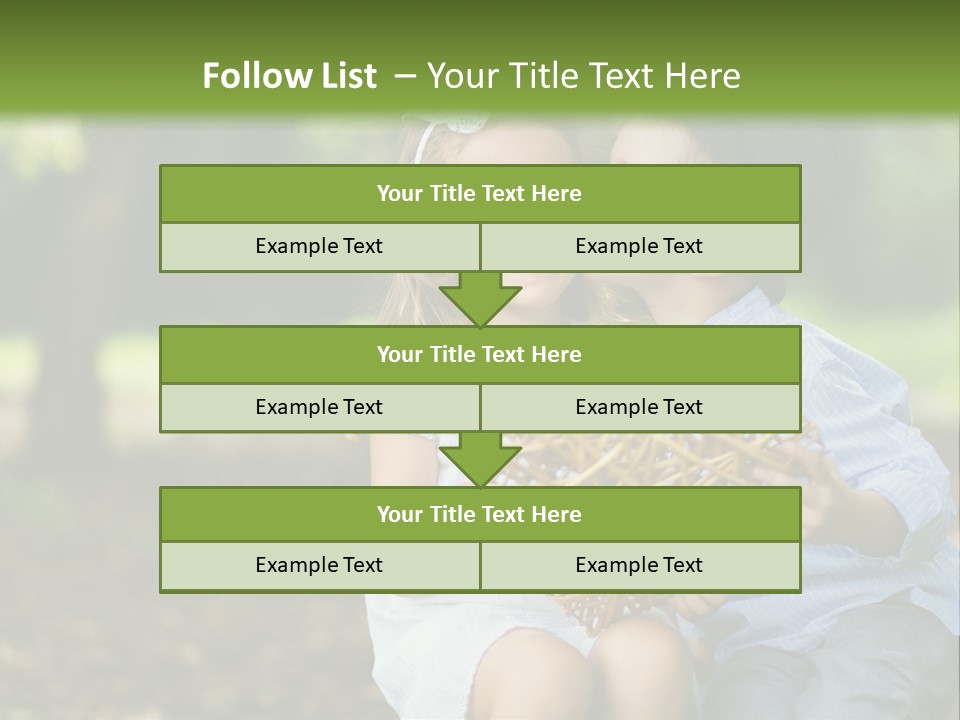 Follow List – Your Title Text Here

Your Title Text Here

Example Text

Example Text

Your Title Text Here

Example Text

Example Text

Your Title Text Here

Example Text

Example Text